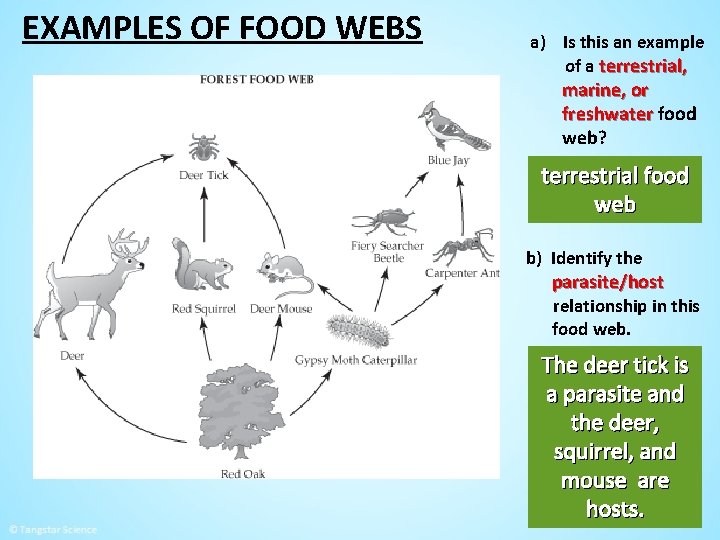 EXAMPLES OF FOOD WEBS

FOREST FOOD WEB

Deer Tick

Blue Jay

Fiery Searcher Beetle

Carpenter Ant

Red Squirrel

Deer Mouse

Deer

Gypsy Moth Caterpillar

Red Oak

a) Is this an example of a terrestrial, marine, or freshwater food web?

terrestrial food web

b) Identify the parasite/host relationship in this food web.

The deer tick is a parasite and the deer, squirrel, and mouse are hosts.

© Tangstar Science